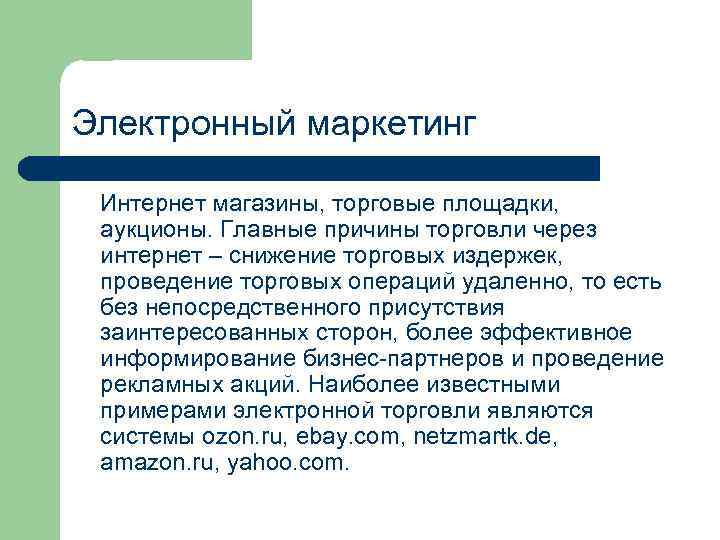 Электронный маркетинг

Интернет магазины, торговые площадки, аукционы. Главные причины торговли через интернет – снижение торговых издержек, проведение торговых операций удаленно, то есть без непосредственного присутствия заинтересованных сторон, более эффективное информирование бизнес-партнеров и проведение рекламных акций. Наиболее известными примерами электронной торговли являются системы ozon.ru, ebay.com, netzmartk.de, amazon.ru, yahoo.com.